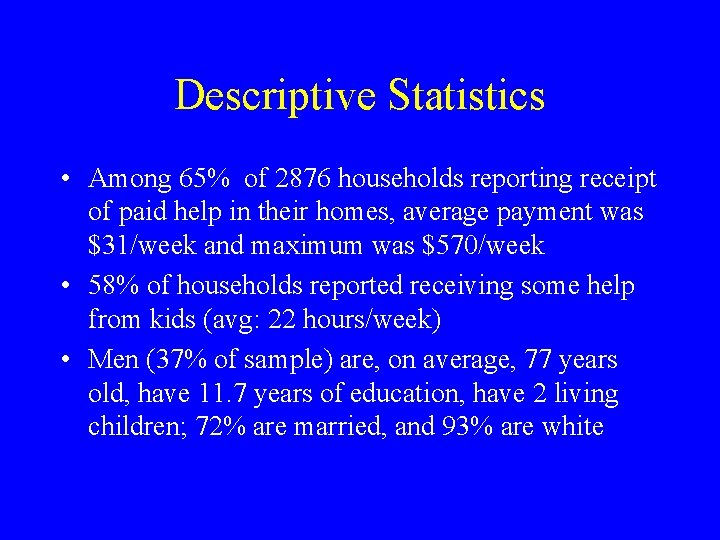 Descriptive Statistics

• Among 65%  of 2876 households reporting receipt of paid help in their homes, average payment was \$31/week and maximum was \$570/week

• 58% of households reported receiving some help from kids (avg: 22 hours/week)

• Men (37% of sample) are, on average, 77 years old, have 11.7 years of education, have 2 living children; 72% are married, and 93% are white